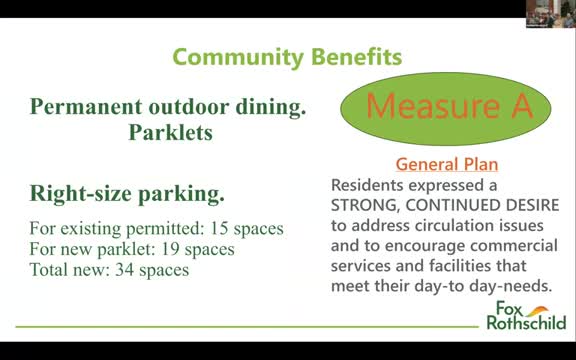 Community Benefits

Permanent outdoor dining.
Parklets

Right-size parking.

For existing permitted: 15 spaces
For new parklet: 19 spaces
Total new: 34 spaces

Measure A

General Plan

Residents expressed a STRONG, CONTINUED DESIRE to address circulation issues and to encourage commercial services and facilities that meet their day-to day-needs.

Fox Rothschild